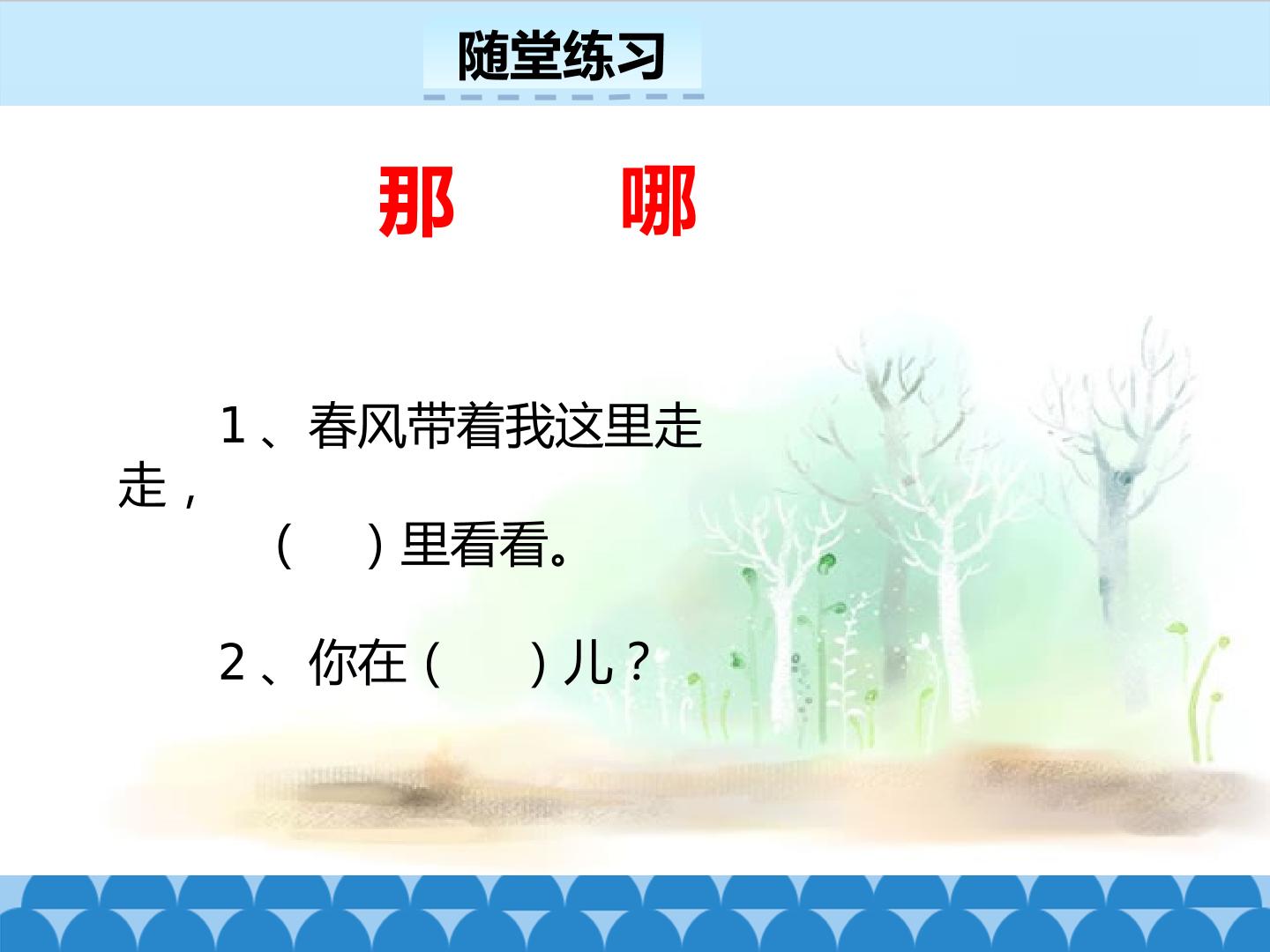 随堂练习

那 哪

1、春风带着我这里走走，（ ）里看看。

2、你在（ ）儿？